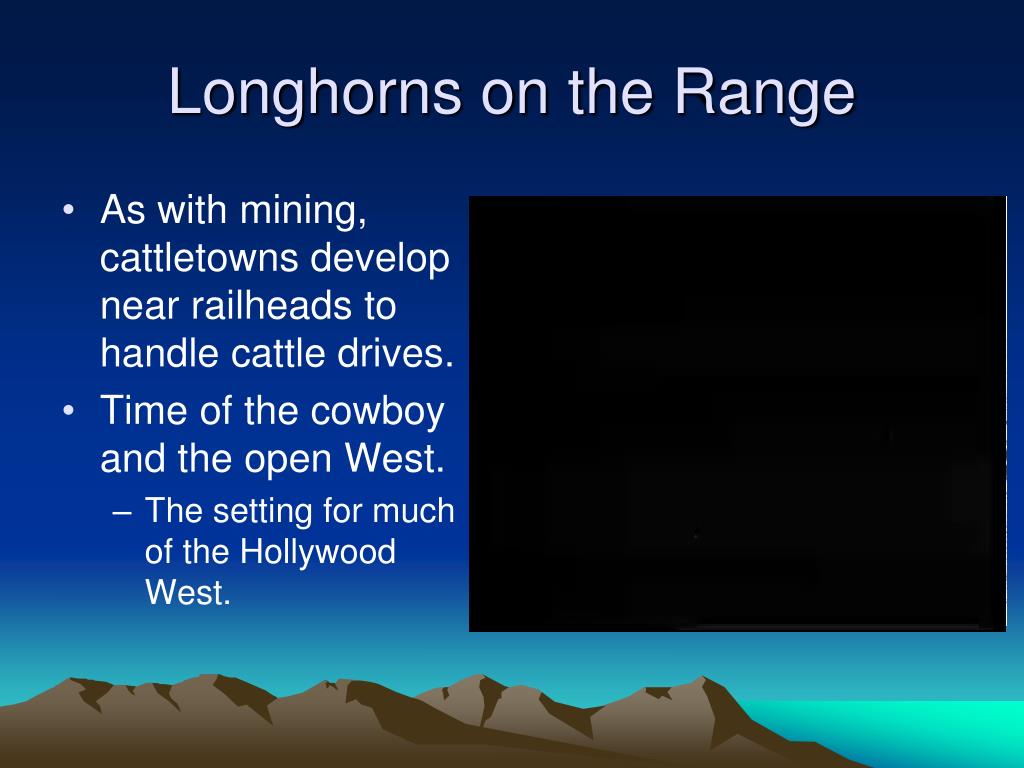 Longhorns on the Range

• As with mining, cattletowns develop near railheads to handle cattle drives.
• Time of the cowboy and the open West.
– The setting for much of the Hollywood West.